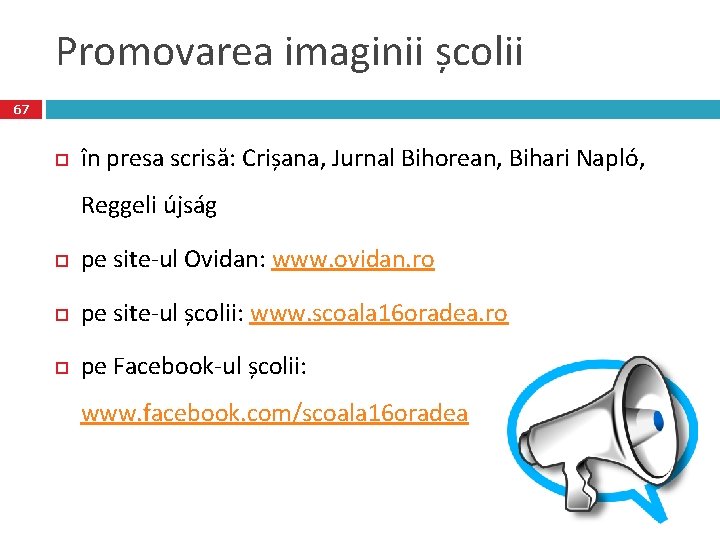 Promovarea imaginii școlii

67

în presa scrisă: Crișana, Jurnal Bihorean, Bihari Napló, Reggeli újság

pe site-ul Ovidan: www.ovidan.ro

pe site-ul școlii: www.scoala16oradea.ro

pe Facebook-ul școlii: www.facebook.com/scoala16oradea